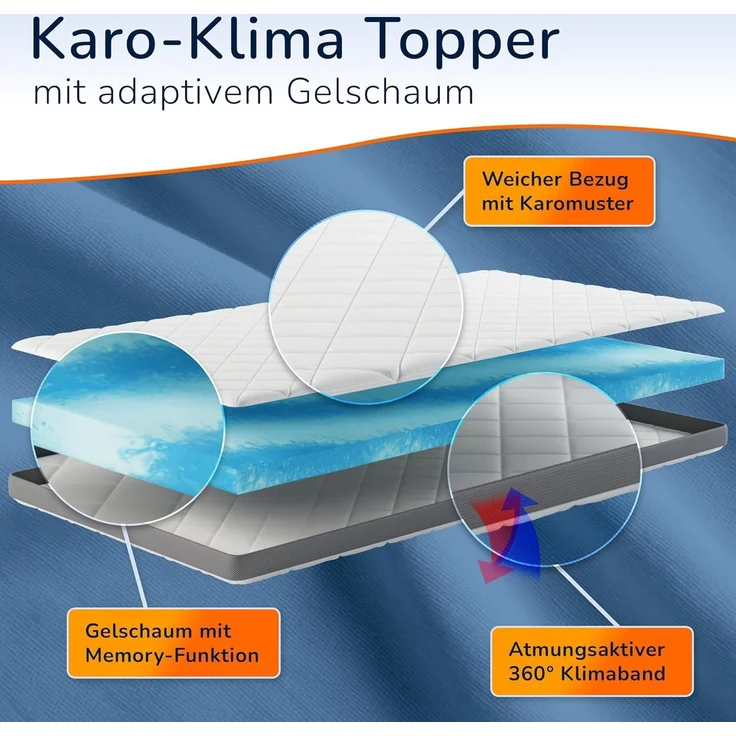 Karo-Klima Topper
mit adaptivem Gelschaum

Weicher Bezug
mit Karomuster

Gelschaum mit
Memory-Funktion

Atmungsaktiver
360° Klimaband